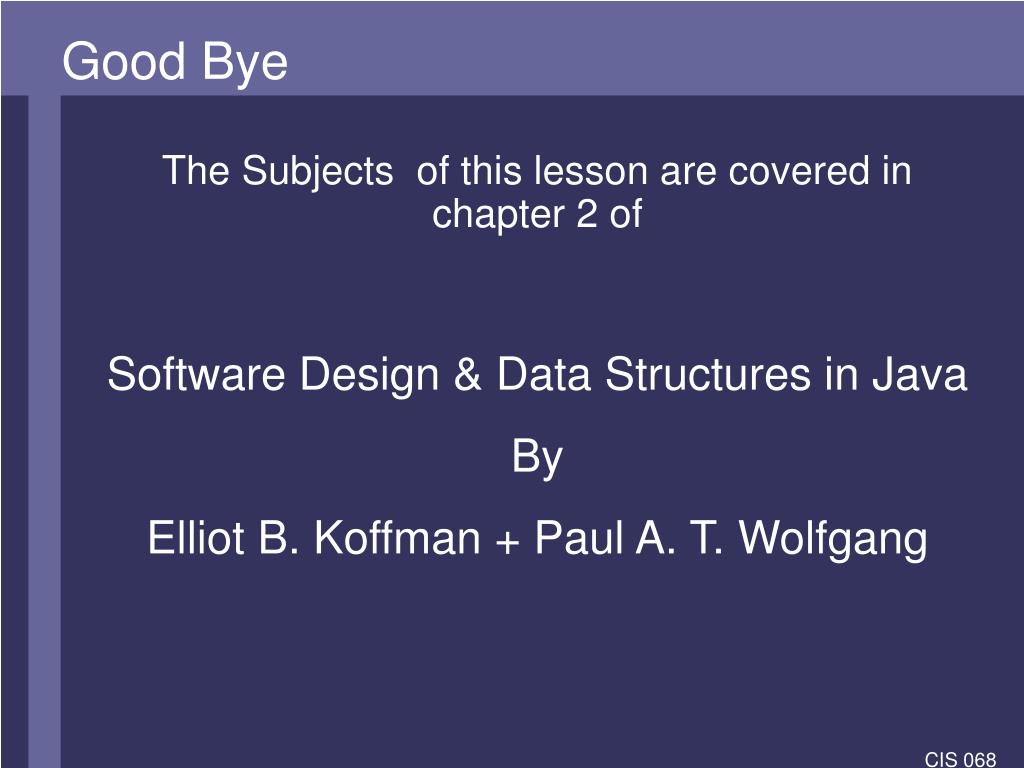 Good Bye

The Subjects of this lesson are covered in chapter 2 of

Software Design & Data Structures in Java

By

Elliot B. Koffman + Paul A. T. Wolfgang

CIS 068